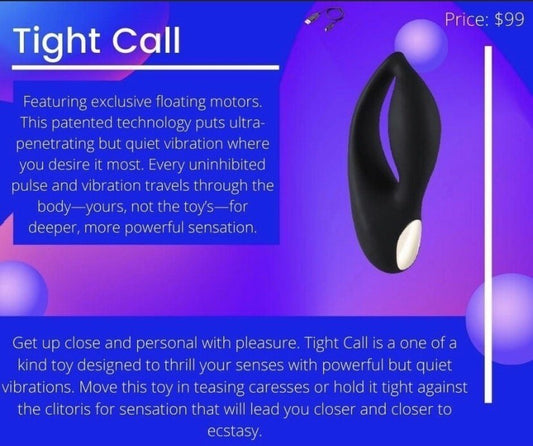 Tight Call

Price: $99

Featuring exclusive floating motors. This patented technology puts ultra-penetrating but quiet vibration where you desire it most. Every uninhibited pulse and vibration travels through the body—yours, not the toy's—for deeper, more powerful sensation.

Get up close and personal with pleasure. Tight Call is a one of a kind toy designed to thrill your senses with powerful but quiet vibrations. Move this toy in teasing caresses or hold it tight against the clitoris for sensation that will lead you closer and closer to ecstasy.